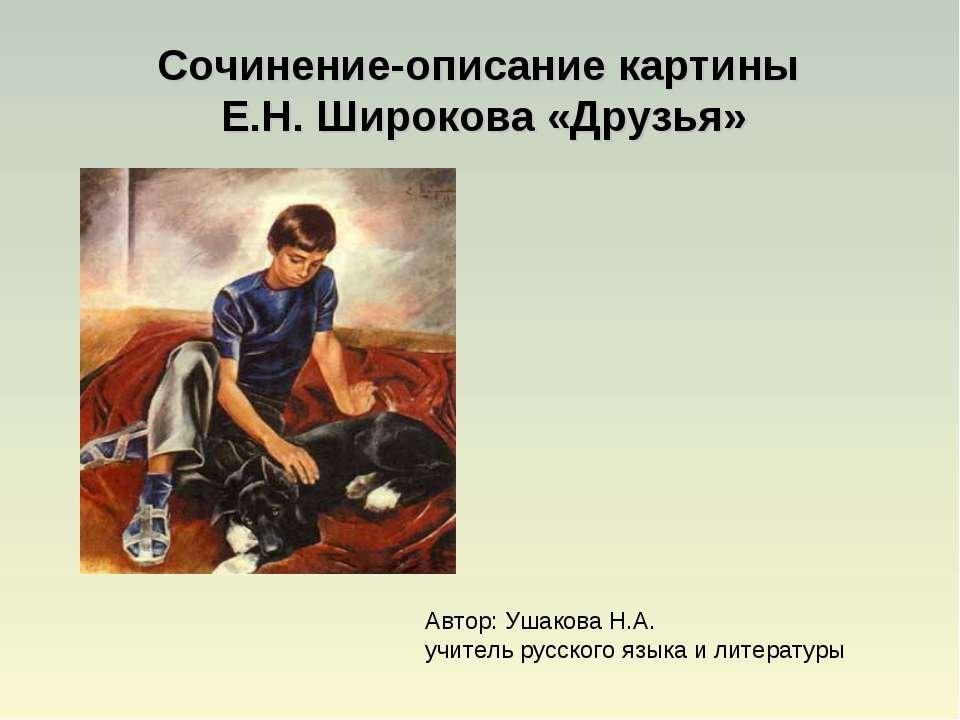 Сочинение-описание картины Е.Н. Широкова «Друзья»

Автор: Ушакова Н.А.
учитель русского языка и литературы